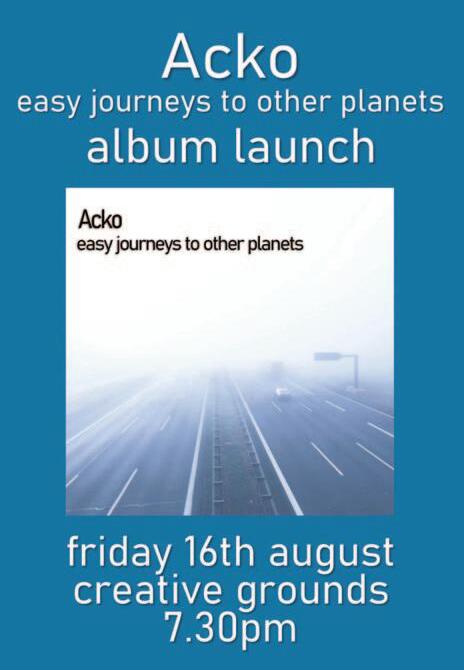 Acko
easy journeys to other planets
album launch

Acko
easy journeys to other planets

friday 16th august
creative grounds
7.30pm